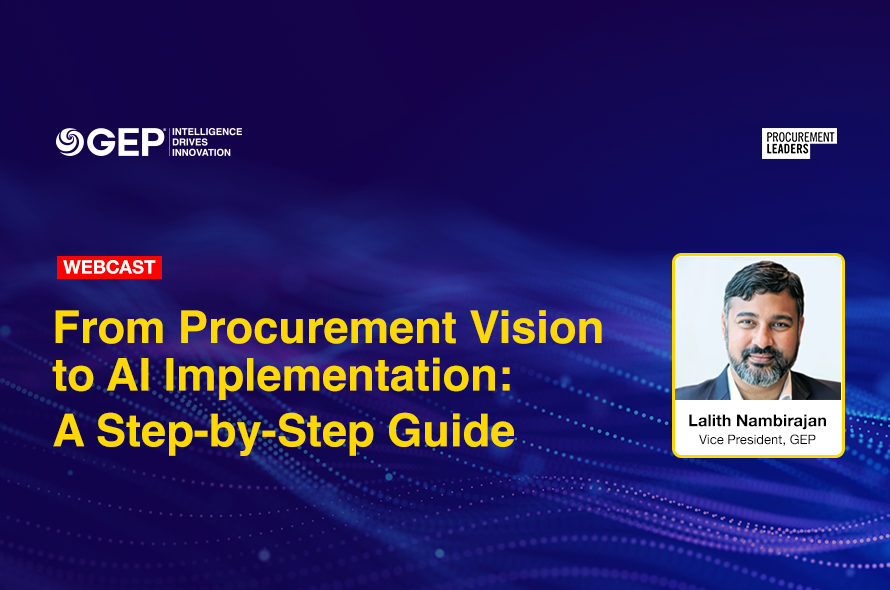 GEP INTELLIGENCE DRIVES INNOVATION

PROCUREMENT LEADERS

WEBCAST

From Procurement Vision to AI Implementation: A Step-by-Step Guide

Lalith Nambirajan
Vice President, GEP